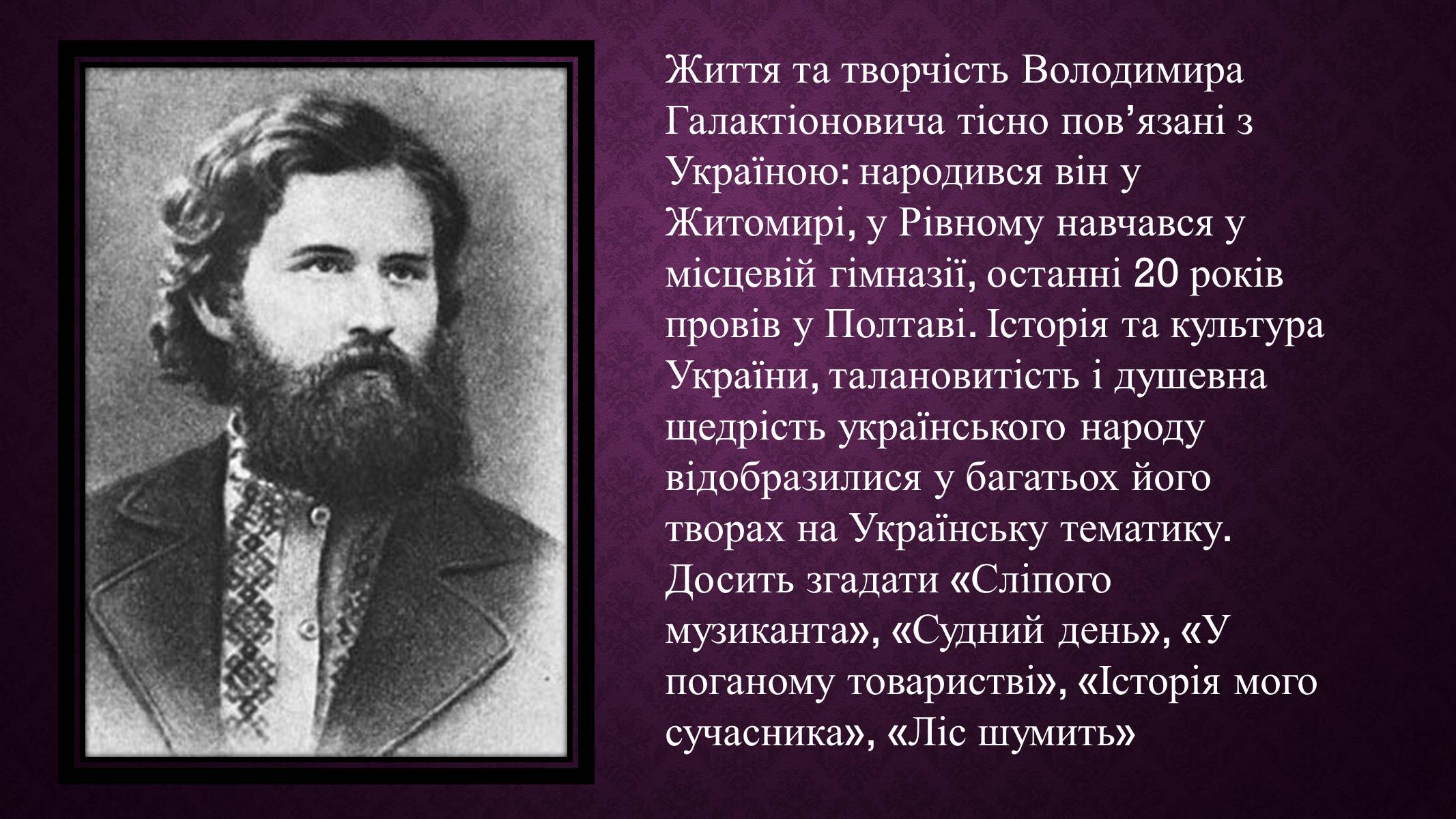 Життя та творчість Володимира Галактіоновича тісно пов’язані з Україною: народився він у Житомирі, у Рівному навчався у місцевій гімназії, останні 20 років провів у Полтаві. Історія та культура України, талановитість і душевна щедрість українського народу відобразилися у багатьох його творах на Українську тематику. Досить згадати «Сліпого музиканта», «Судний день», «У поганому товаристві», «Історія мого сучасника», «Ліс шумить»